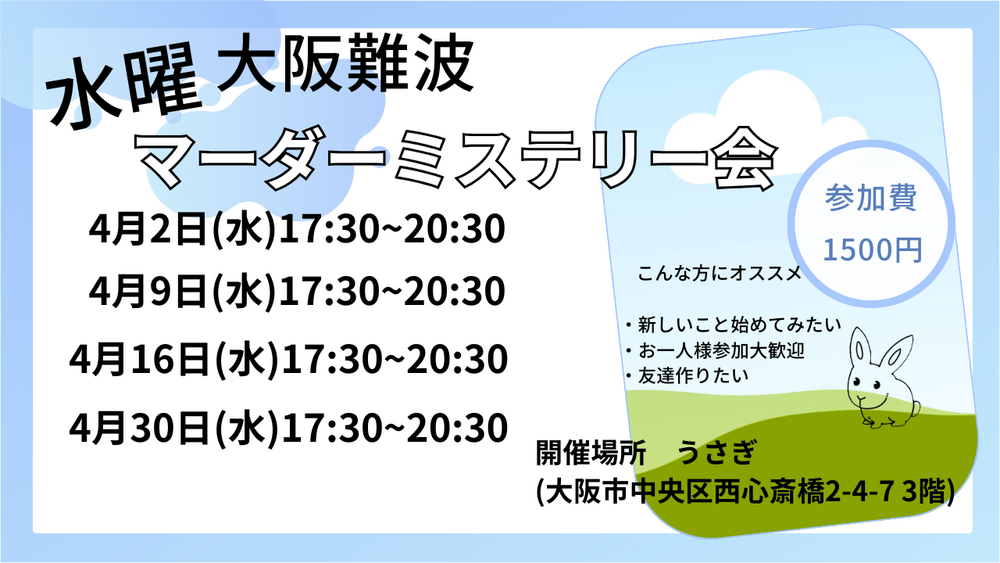 水曜 大阪難波

マーダーミステリー会

4月2日(水)17:30~20:30

4月9日(水)17:30~20:30

4月16日(水)17:30~20:30

4月30日(水)17:30~20:30

参加費
1500円

こんな方にオススメ

・新しいこと始めてみたい
・お一人様参加大歓迎
・友達作りたい

開催場所　うさぎ
(大阪市中央区西心斎橋2-4-7 3階)